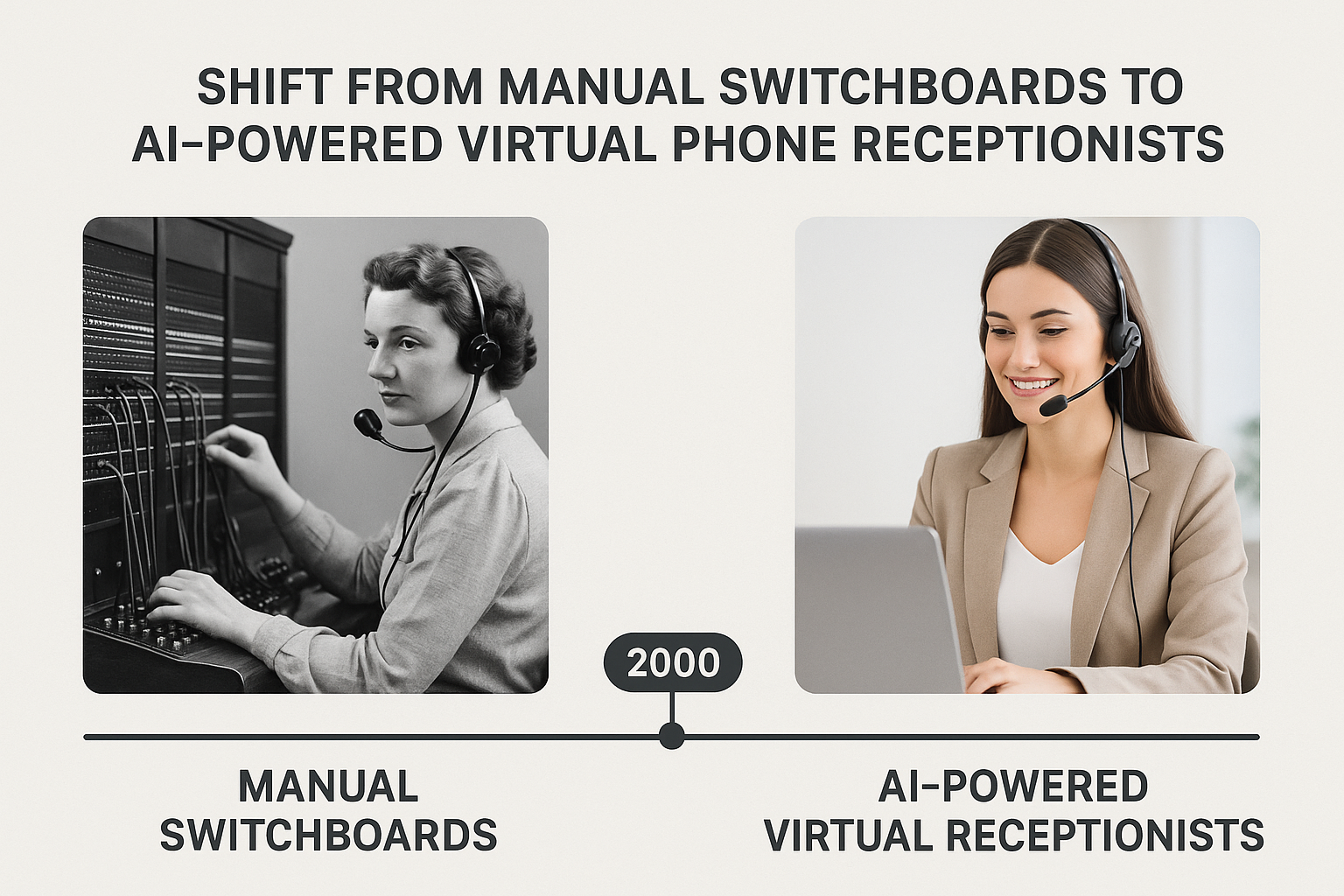 SHIFT FROM MANUAL SWITCHBOARDS TO AI-POWERED VIRTUAL PHONE RECEPTIONISTS

2000

MANUAL SWITCHBOARDS

AI-POWERED VIRTUAL RECEPTIONISTS